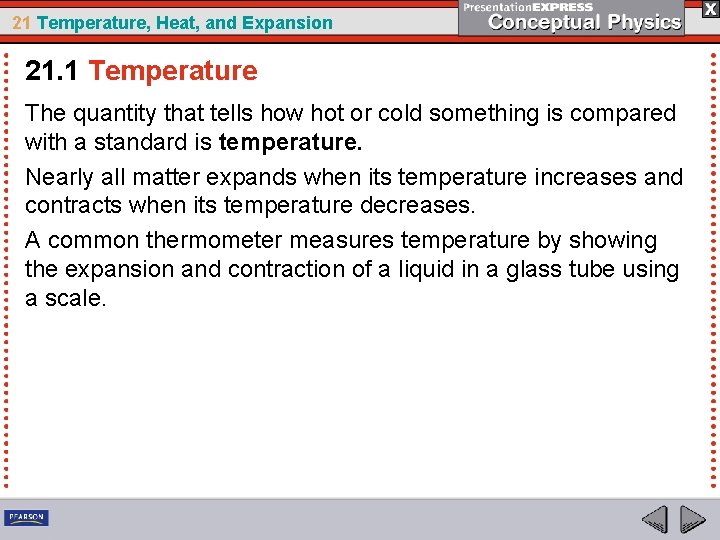 21 Temperature, Heat, and Expansion

PresentationEXPRESS
Conceptual Physics

X

21.1 Temperature

The quantity that tells how hot or cold something is compared with a standard is temperature.

Nearly all matter expands when its temperature increases and contracts when its temperature decreases.

A common thermometer measures temperature by showing the expansion and contraction of a liquid in a glass tube using a scale.

PEARSON